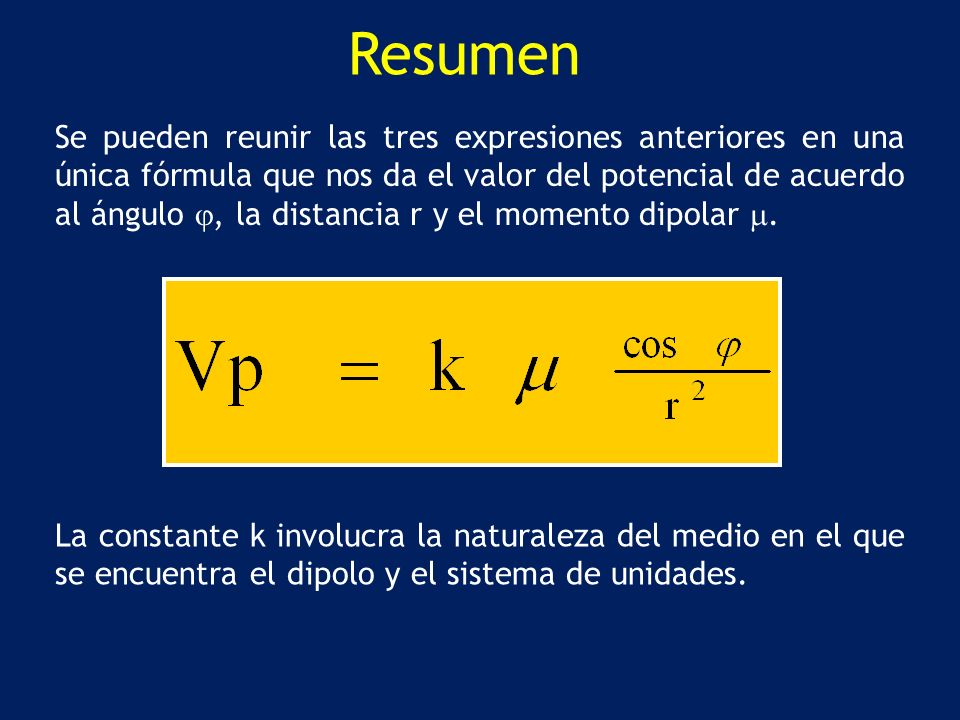 Resumen

Se pueden reunir las tres expresiones anteriores en una única fórmula que nos da el valor del potencial de acuerdo al ángulo $\varphi$, la distancia r y el momento dipolar $\mu$.

$Vp = k \mu \frac{\cos \varphi}{r^2}$

La constante k involucra la naturaleza del medio en el que se encuentra el dipolo y el sistema de unidades.